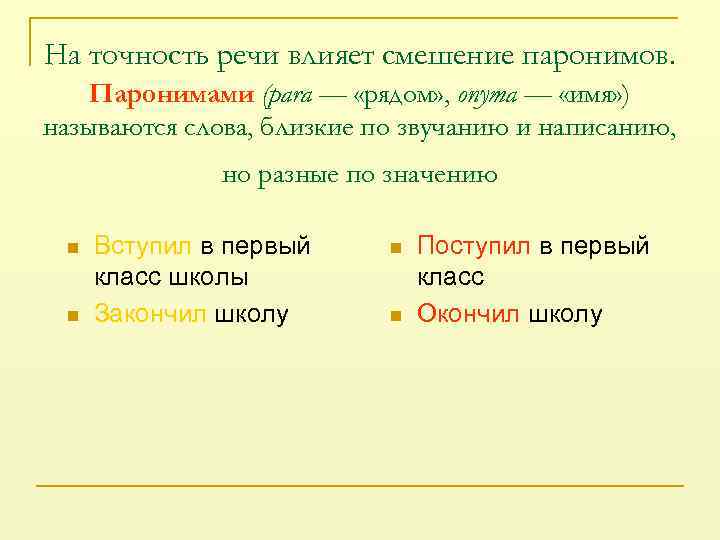 На точность речи влияет смешение паронимов. Паронимами (para — «рядом», onyma — «имя») называются слова, близкие по звучанию и написанию, но разные по значению

- Вступил в первый класс школы
- Закончил школу

- Поступил в первый класс
- Окончил школу